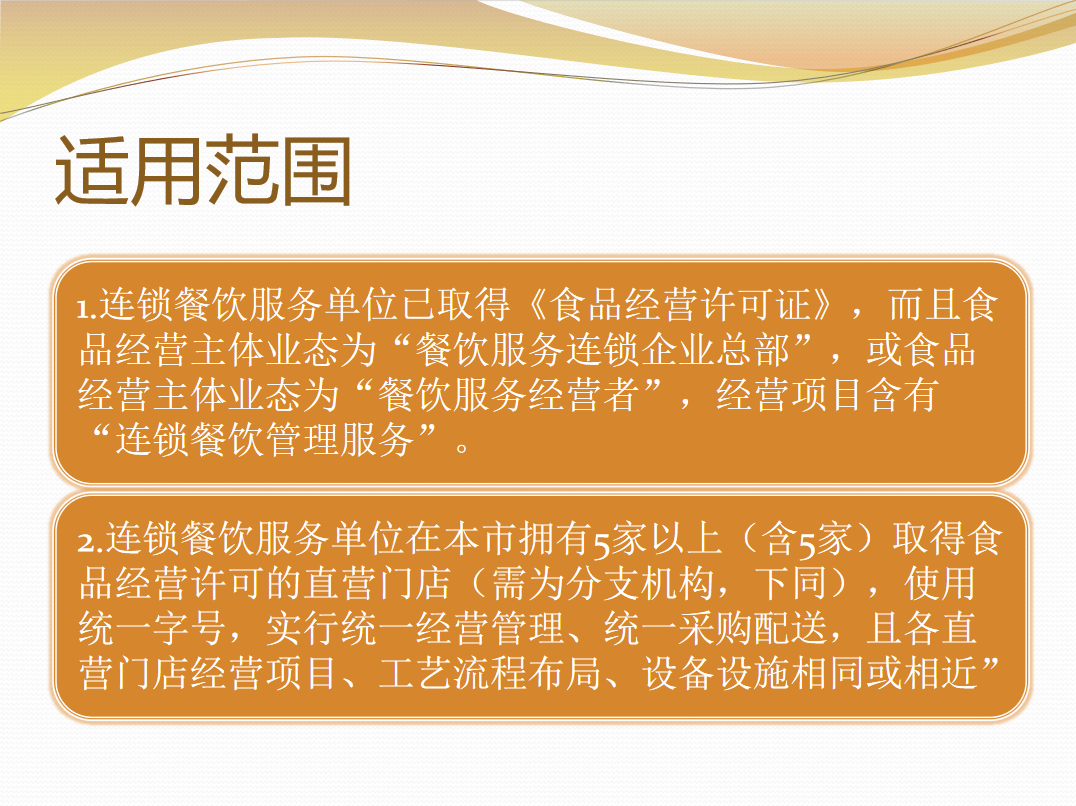 适用范围

1.连锁餐饮服务单位已取得《食品经营许可证》，而且食品经营主体业态为“餐饮服务连锁企业总部”，或食品经营主体业态为“餐饮服务经营者”，经营项目含有“连锁餐饮管理服务”。

2.连锁餐饮服务单位在本市拥有5家以上（含5家）取得食品经营许可的直营门店（需为分支机构，下同），使用统一字号，实行统一经营管理、统一采购配送，且各直营门店经营项目、工艺流程布局、设备设施相同或相近”